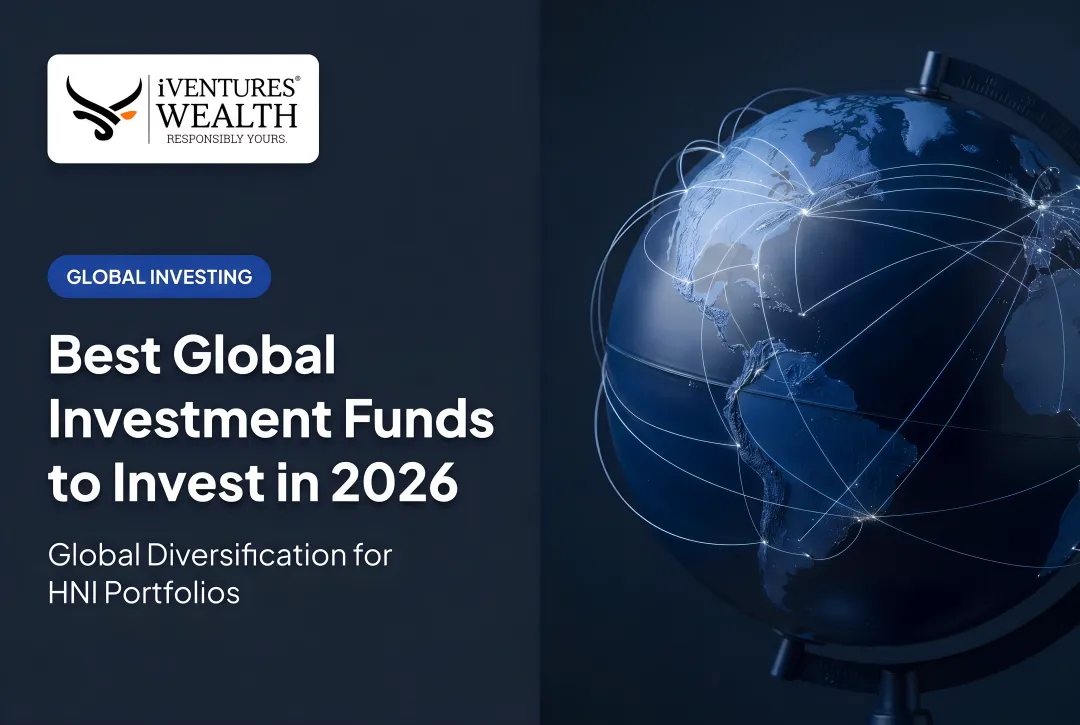 iVENTURES®
WEALTH
RESPONSIBLY YOURS.

GLOBAL INVESTING

Best Global Investment Funds to Invest in 2026

Global Diversification for HNI Portfolios